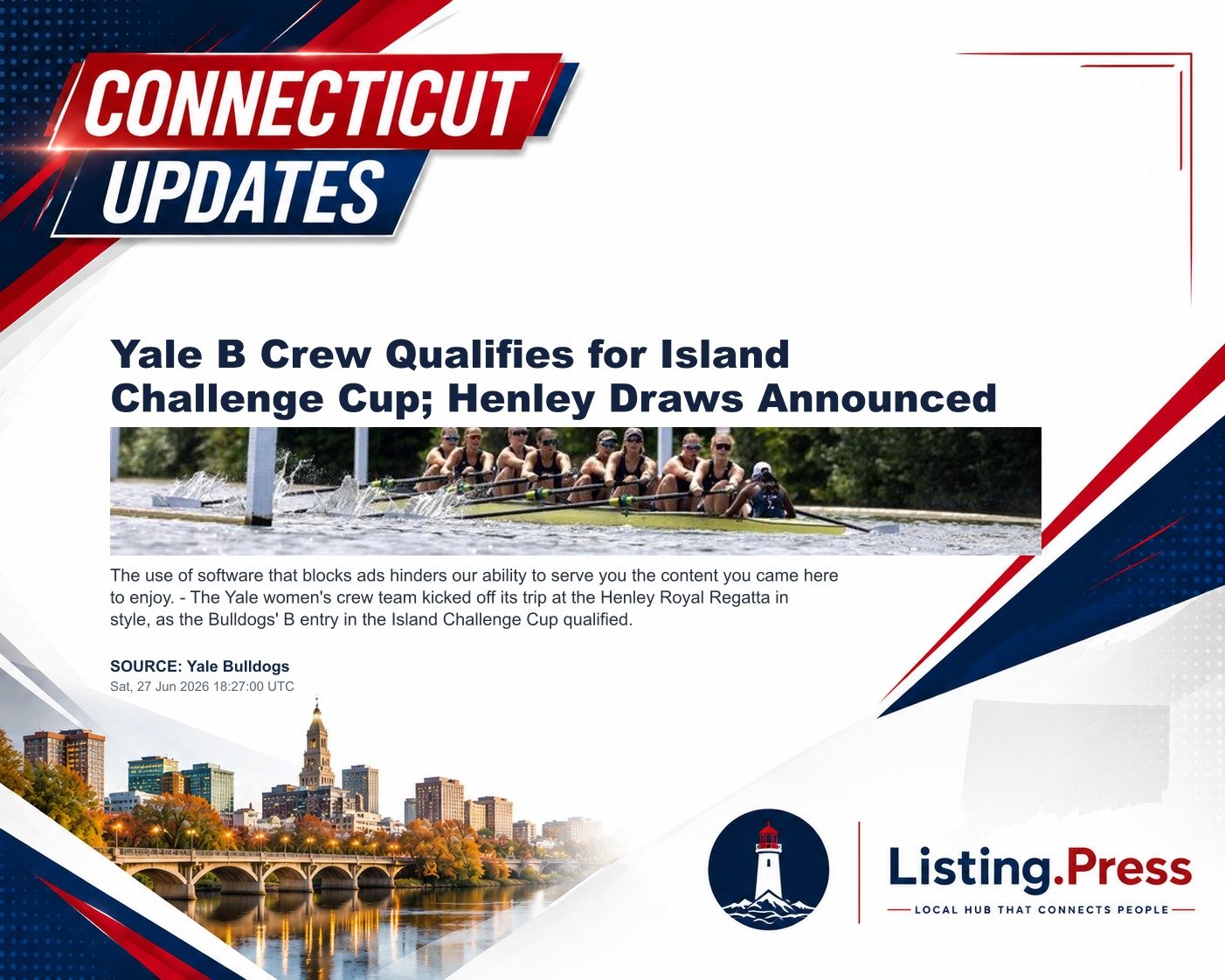 CONNECTICUT UPDATES

Yale B Crew Qualifies for Island Challenge Cup; Henley Draws Announced

The use of software that blocks ads hinders our ability to serve you the content you came here to enjoy. - The Yale women's crew team kicked off its trip at the Henley Royal Regatta in style, as the Bulldogs' B entry in the Island Challenge Cup qualified.

SOURCE: Yale Bulldogs
Sat, 27 Jun 2026 18:27:00 UTC

Listing.Press
LOCAL HUB THAT CONNECTS PEOPLE